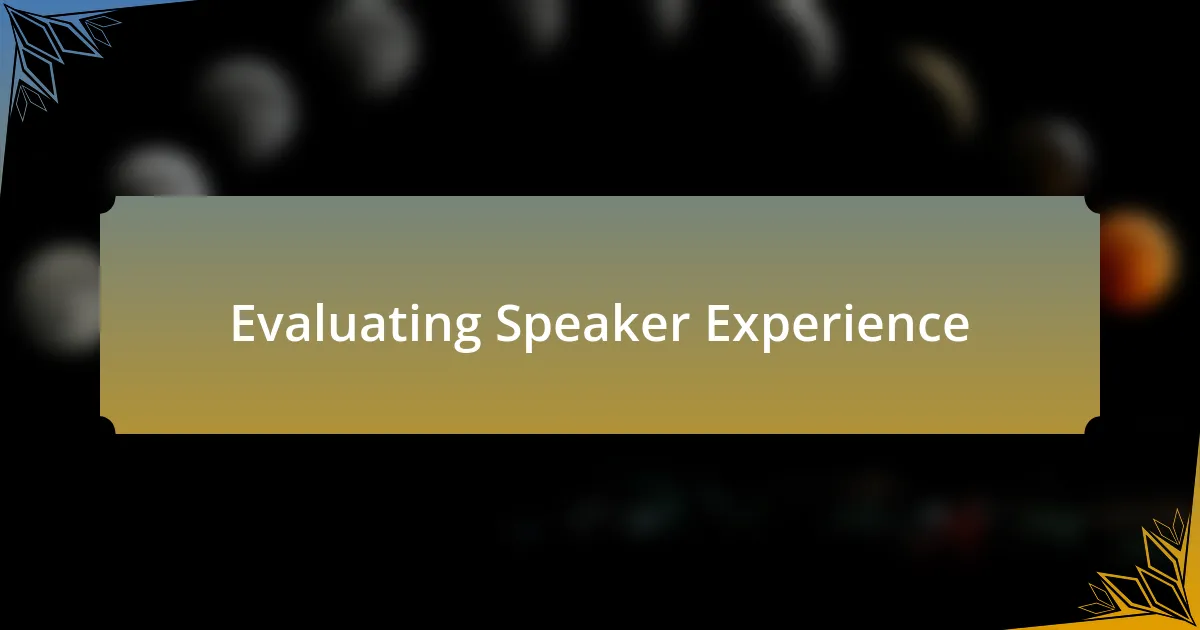 Evaluating Speaker Experience